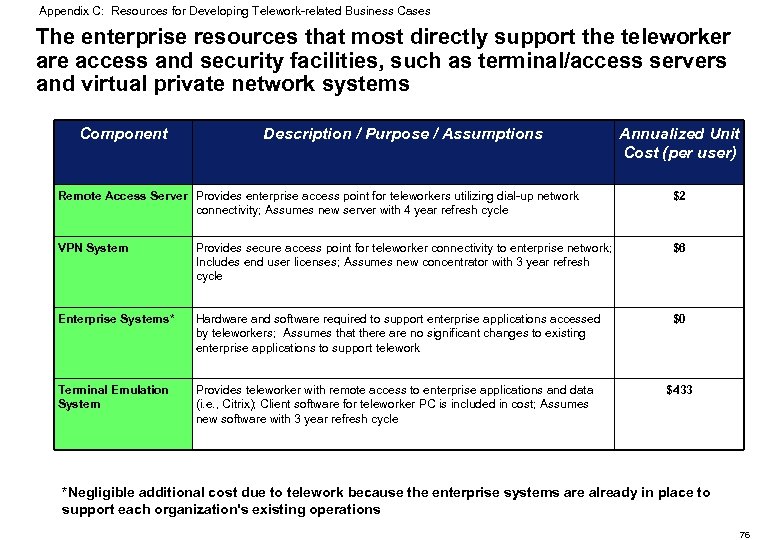 Appendix C: Resources for Developing Telework-related Business Cases

The enterprise resources that most directly support the teleworker are access and security facilities, such as terminal/access servers and virtual private network systems

| Component | Description / Purpose / Assumptions | Annualized Unit Cost (per user) |
|---|---|---|
| Remote Access Server | Provides enterprise access point for teleworkers utilizing dial-up network connectivity; Assumes new server with 4 year refresh cycle | $2 |
| VPN System | Provides secure access point for teleworker connectivity to enterprise network; Includes end user licenses; Assumes new concentrator with 3 year refresh cycle | $6 |
| Enterprise Systems* | Hardware and software required to support enterprise applications accessed by teleworkers; Assumes that there are no significant changes to existing enterprise applications to support telework | $0 |
| Terminal Emulation System | Provides teleworker with remote access to enterprise applications and data (i.e., Citrix); Client software for teleworker PC is included in cost; Assumes new software with 3 year refresh cycle | $433 |

*Negligible additional cost due to telework because the enterprise systems are already in place to support each organization's existing operations

76